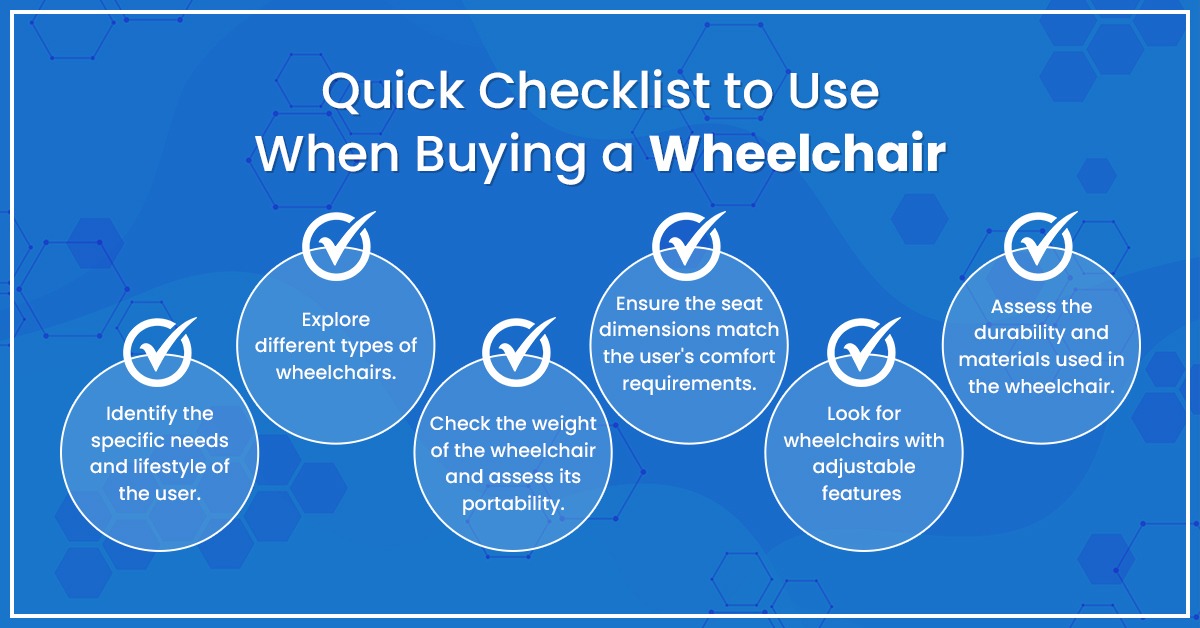 Quick Checklist to Use When Buying a Wheelchair

Identify the specific needs and lifestyle of the user.

Explore different types of wheelchairs.

Check the weight of the wheelchair and assess its portability.

Ensure the seat dimensions match the user's comfort requirements.

Look for wheelchairs with adjustable features

Assess the durability and materials used in the wheelchair.